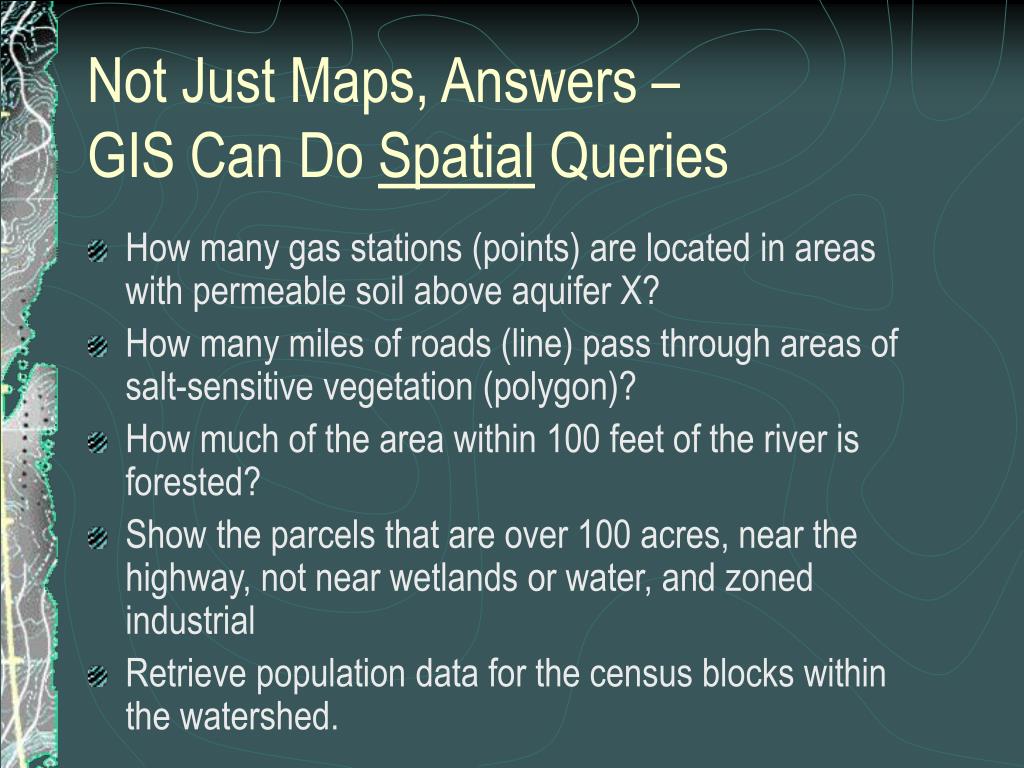 Not Just Maps, Answers –
GIS Can Do Spatial Queries

How many gas stations (points) are located in areas with permeable soil above aquifer X?

How many miles of roads (line) pass through areas of salt-sensitive vegetation (polygon)?

How much of the area within 100 feet of the river is forested?

Show the parcels that are over 100 acres, near the highway, not near wetlands or water, and zoned industrial

Retrieve population data for the census blocks within the watershed.